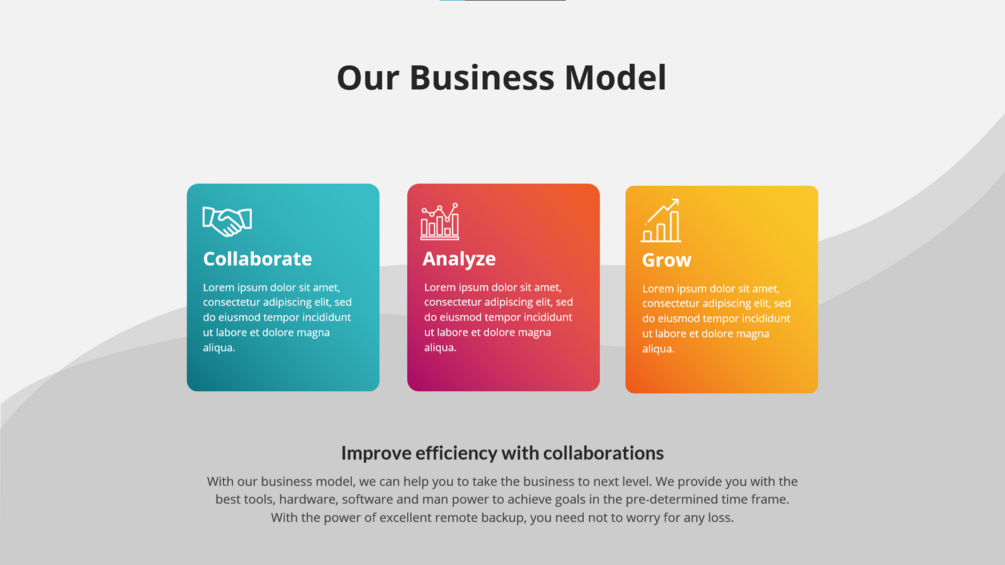 Our Business Model

Collaborate

Lorem ipsum dolor sit amet, consectetur adipiscing elit, sed do eiusmod tempor incididunt ut labore et dolore magna aliqua.

Analyze

Lorem ipsum dolor sit amet, consectetur adipiscing elit, sed do eiusmod tempor incididunt ut labore et dolore magna aliqua.

Grow

Lorem ipsum dolor sit amet, consectetur adipiscing elit, sed do eiusmod tempor incididunt ut labore et dolore magna aliqua.

Improve efficiency with collaborations

With our business model, we can help you to take the business to next level. We provide you with the best tools, hardware, software and man power to achieve goals in the pre-determined time frame. With the power of excellent remote backup, you need not to worry for any loss.